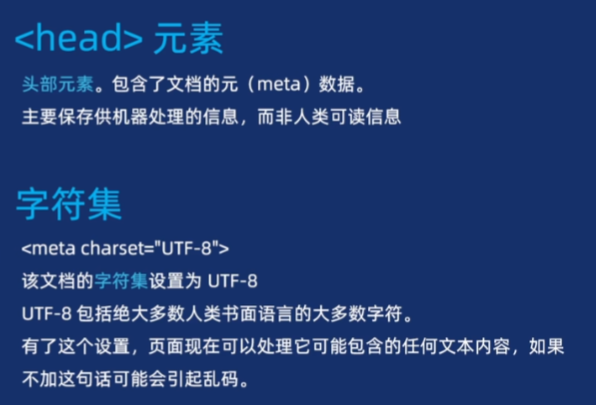 <head> 元素

头部元素。包含了文档的元（meta）数据。
主要保存供机器处理的信息，而非人类可读信息

字符集

<meta charset="UTF-8">
该文档的字符集设置为 UTF-8
UTF-8 包括绝大多数人类书面语言的大多数字符。
有了这个设置，页面现在可以处理它可能包含的任何文本内容，如果不加这句话可能会引起乱码。